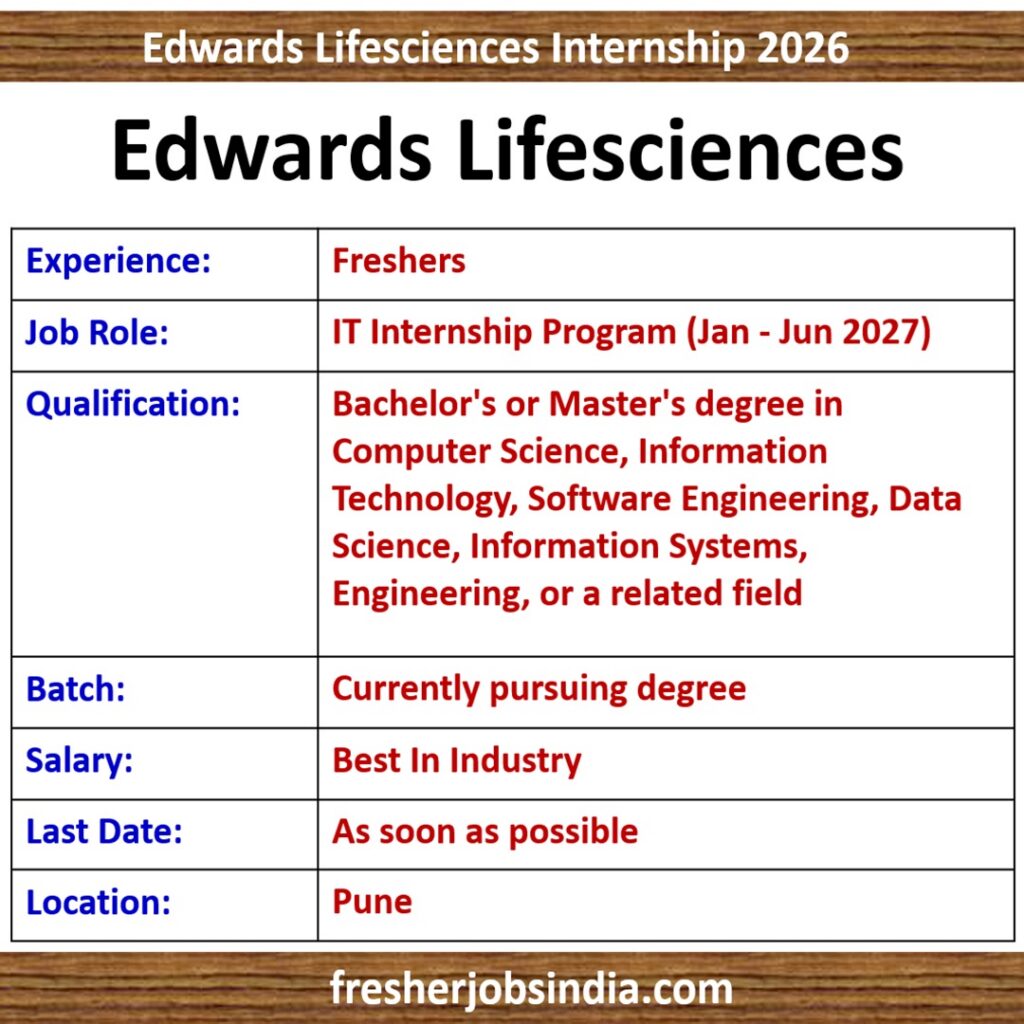 Edwards Lifesciences Internship 2026

Edwards Lifesciences

| Experience: | Freshers |
|---|---|
| Job Role: | IT Internship Program (Jan - Jun 2027) |
| Qualification: | Bachelor's or Master's degree in Computer Science, Information Technology, Software Engineering, Data Science, Information Systems, Engineering, or a related field |
| Batch: | Currently pursuing degree |
| Salary: | Best In Industry |
| Last Date: | As soon as possible |
| Location: | Pune |

fresherjobsindia.com